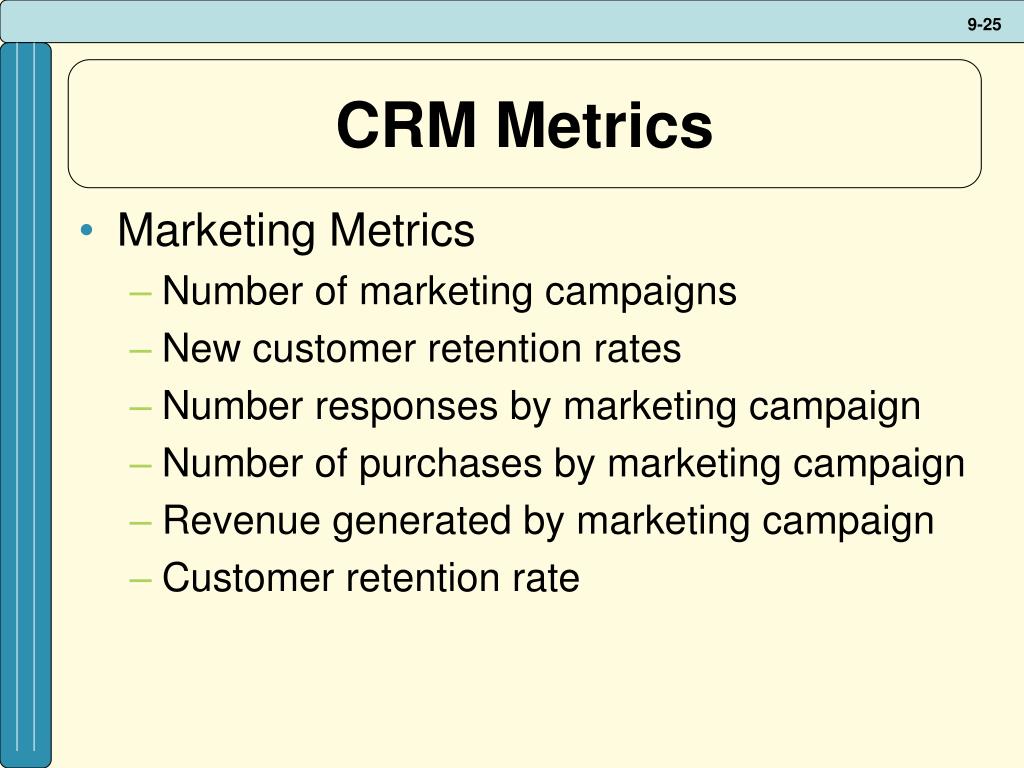 9-25

CRM Metrics

• Marketing Metrics
– Number of marketing campaigns
– New customer retention rates
– Number responses by marketing campaign
– Number of purchases by marketing campaign
– Revenue generated by marketing campaign
– Customer retention rate